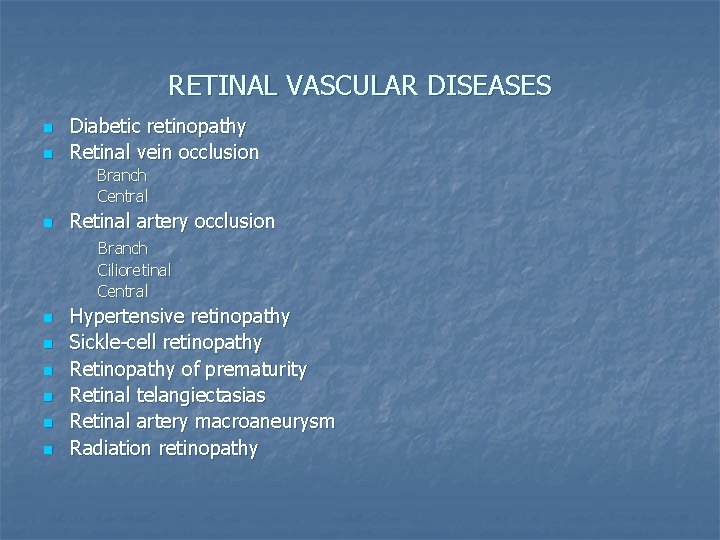 RETINAL VASCULAR DISEASES

- Diabetic retinopathy
- Retinal vein occlusion
  Branch
  Central
- Retinal artery occlusion
  Branch
  Cilioretinal
  Central
- Hypertensive retinopathy
- Sickle-cell retinopathy
- Retinopathy of prematurity
- Retinal telangiectasias
- Retinal artery macroaneurysm
- Radiation retinopathy